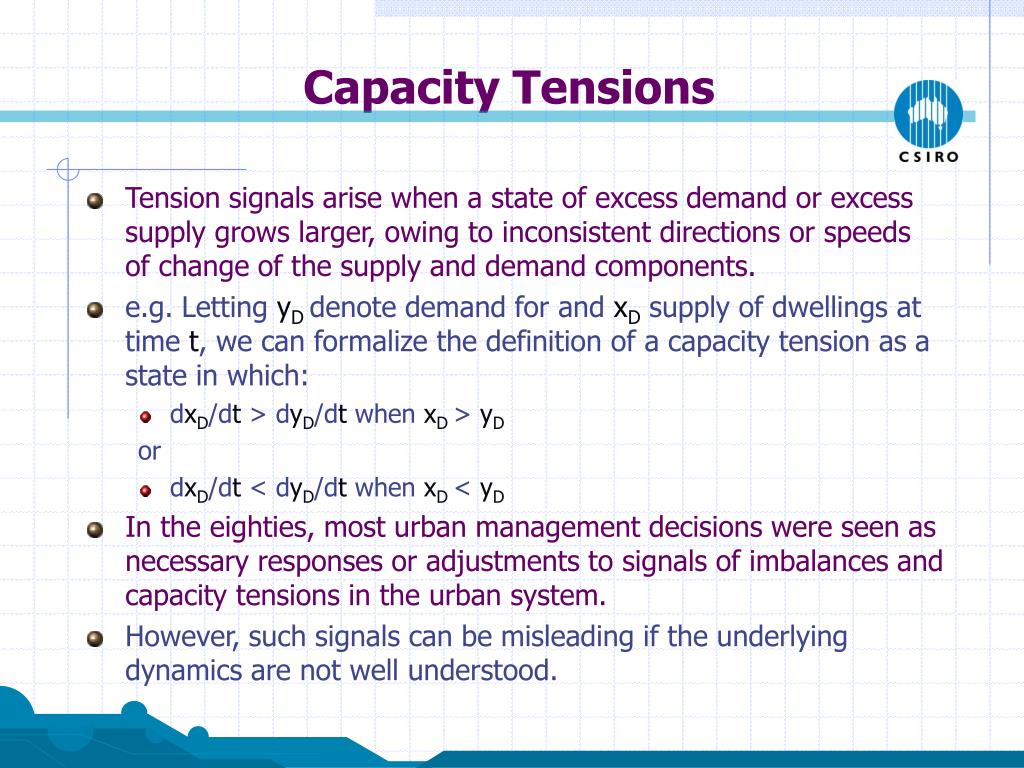 Capacity Tensions

CSIRO

Tension signals arise when a state of excess demand or excess supply grows larger, owing to inconsistent directions or speeds of change of the supply and demand components.

e.g. Letting $y_D$ denote demand for and $x_D$ supply of dwellings at time t, we can formalize the definition of a capacity tension as a state in which:

$dx_D/dt > dy_D/dt$ when $x_D > y_D$

or

$dx_D/dt < dy_D/dt$ when $x_D < y_D$

In the eighties, most urban management decisions were seen as necessary responses or adjustments to signals of imbalances and capacity tensions in the urban system.

However, such signals can be misleading if the underlying dynamics are not well understood.